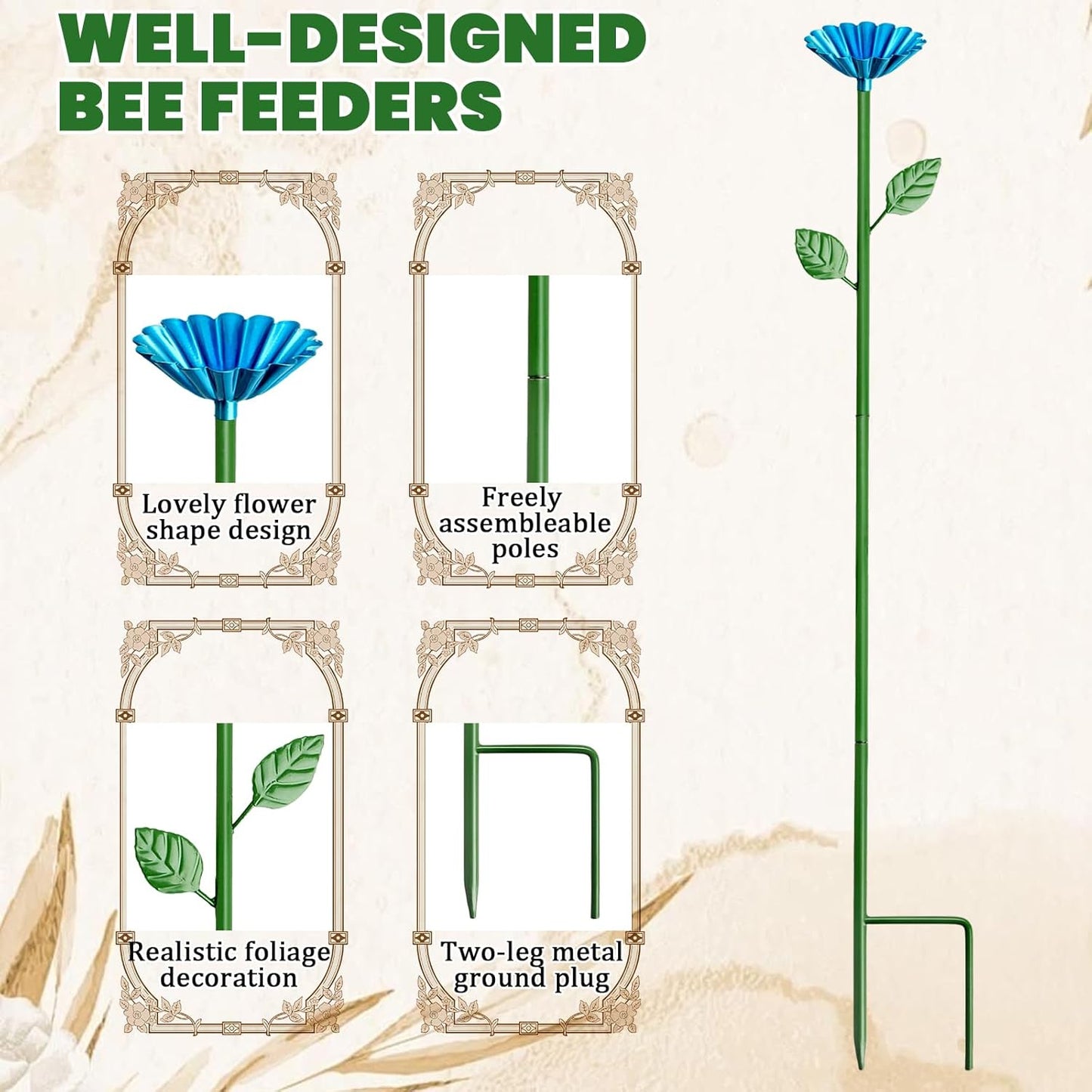 WELL-DESIGNED BEE FEEDERS

Lovely flower shape design

Freely assembleable poles

Realistic foliage decoration

Two-leg metal ground plug